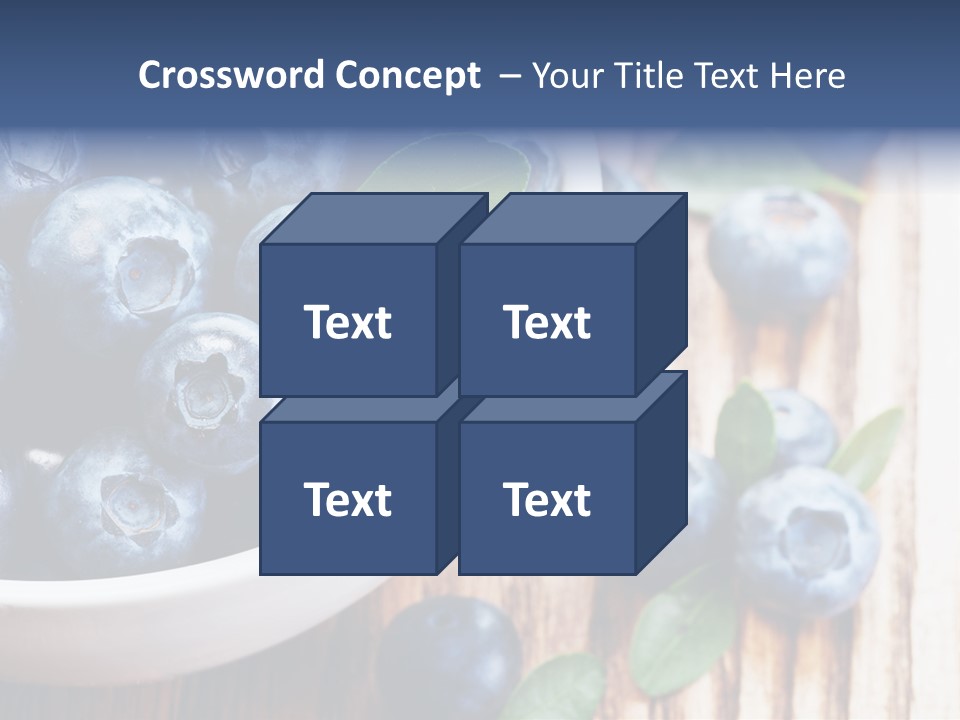 Crossword Concept – Your Title Text Here

Text

Text

Text

Text